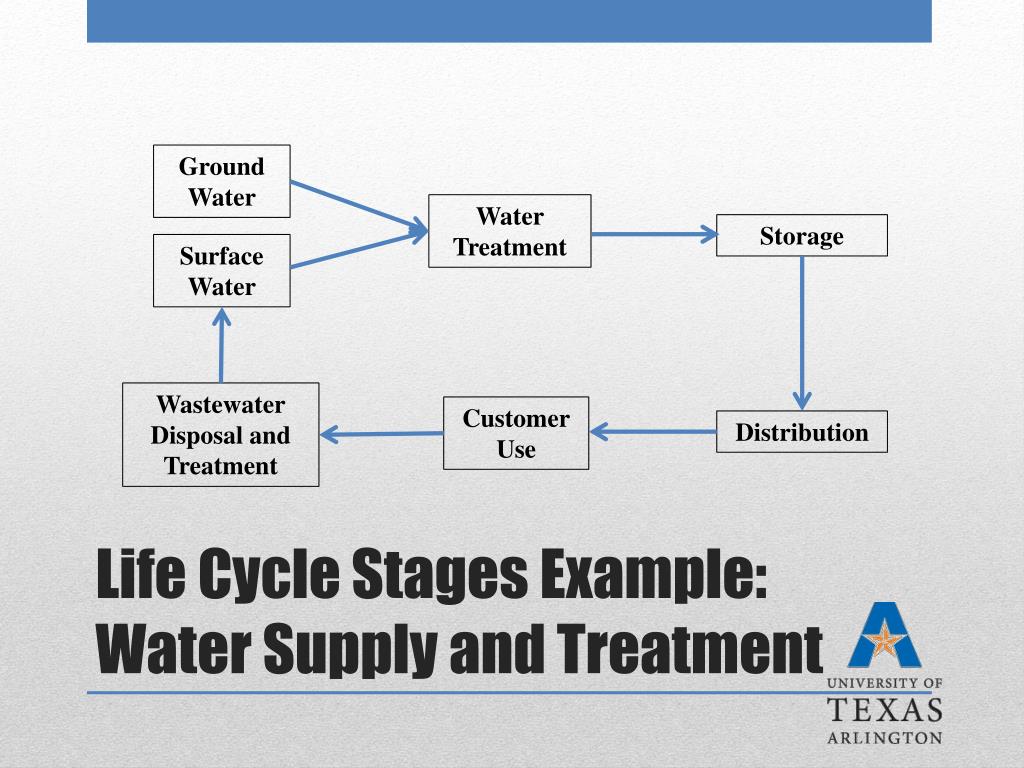 Ground Water

Surface Water

Water Treatment

Storage

Distribution

Customer Use

Wastewater Disposal and Treatment

Life Cycle Stages Example: Water Supply and Treatment

UNIVERSITY OF TEXAS ARLINGTON